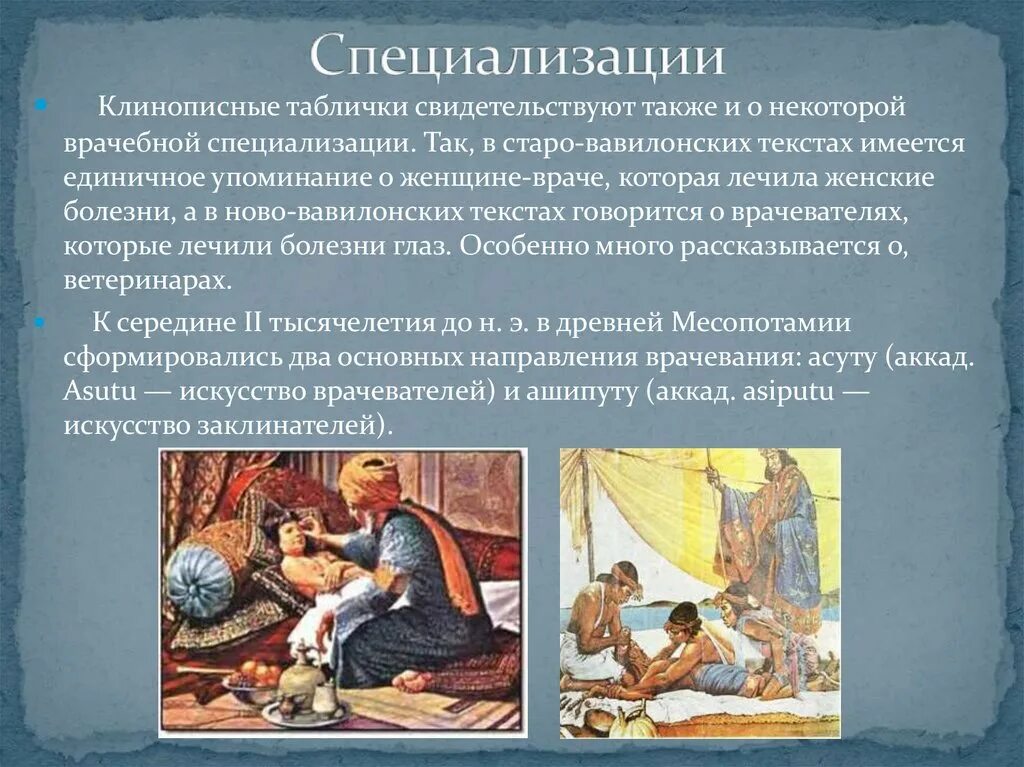 Специализации

Клинописные таблички свидетельствуют также и о некоторой врачебной специализации. Так, в старо-вавилонских текстах имеется единичное упоминание о женщине-враче, которая лечила женские болезни, а в ново-вавилонских текстах говорится о врачевателях, которые лечили болезни глаз. Особенно много рассказывается о, ветеринарах.

К середине II тысячелетия до н. э. в древней Месопотамии сформировались два основных направления врачевания: асуту (аккад. Asutu — искусство врачевателей) и ашипуту (аккад. asiputu — искусство заклинателей).